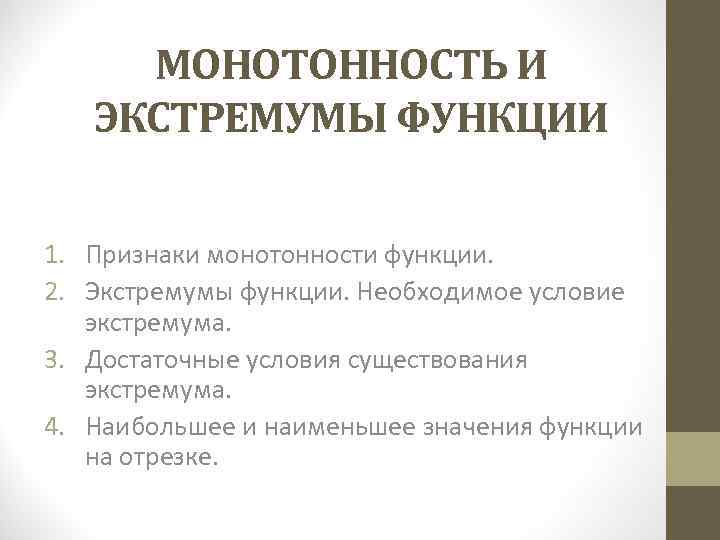 МОНОТОННОСТЬ И ЭКСТРЕМУМЫ ФУНКЦИИ

1. Признаки монотонности функции.
2. Экстремумы функции. Необходимое условие экстремума.
3. Достаточные условия существования экстремума.
4. Наибольшее и наименьшее значения функции на отрезке.